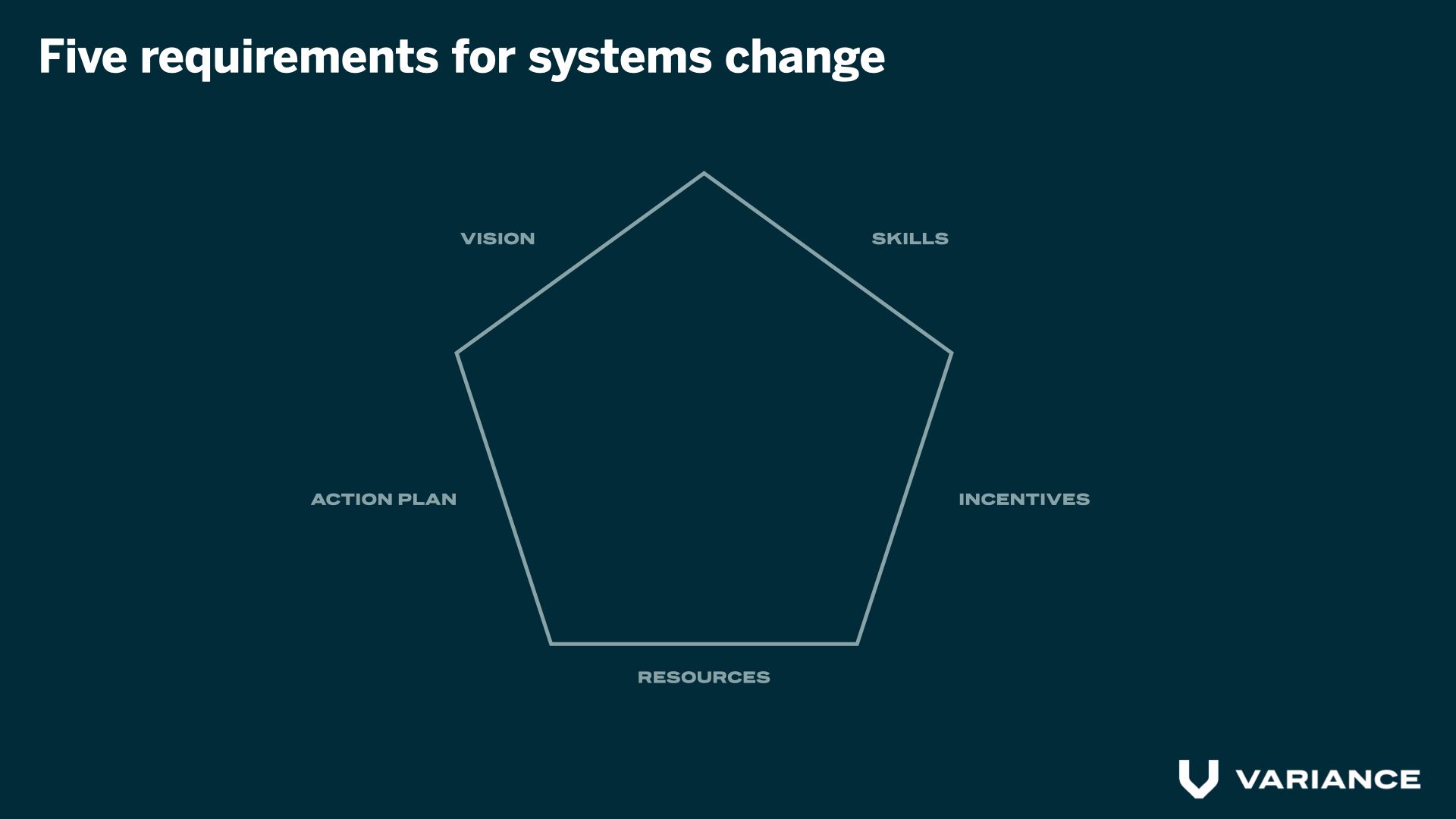 Five requirements for systems change

VISION

SKILLS

ACTION PLAN

INCENTIVES

RESOURCES

VARIANCE